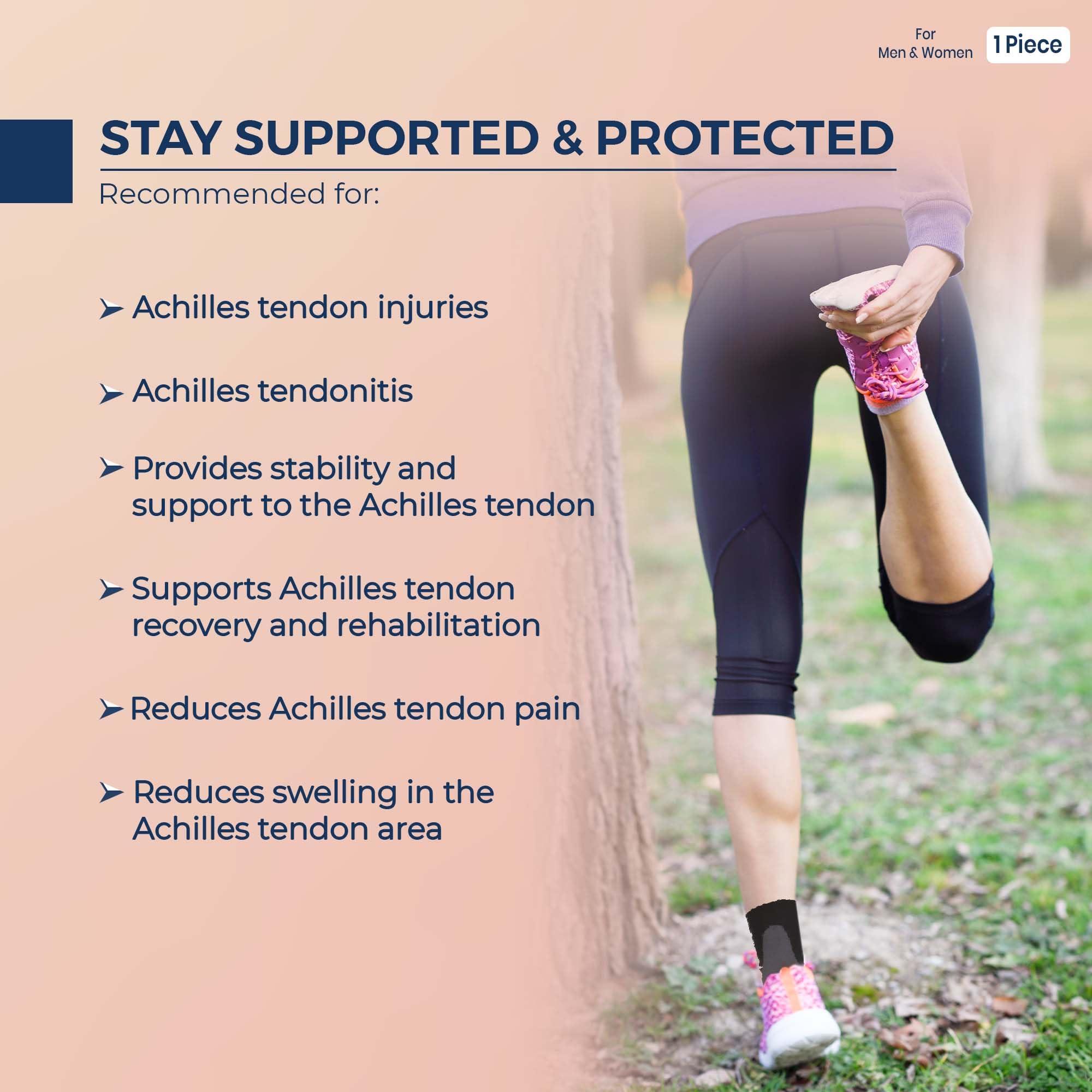 For Men & Women

1 Piece

STAY SUPPORTED & PROTECTED

Recommended for:

➤ Achilles tendon injuries

➤ Achilles tendonitis

➤ Provides stability and support to the Achilles tendon

➤ Supports Achilles tendon recovery and rehabilitation

➤ Reduces Achilles tendon pain

➤ Reduces swelling in the Achilles tendon area